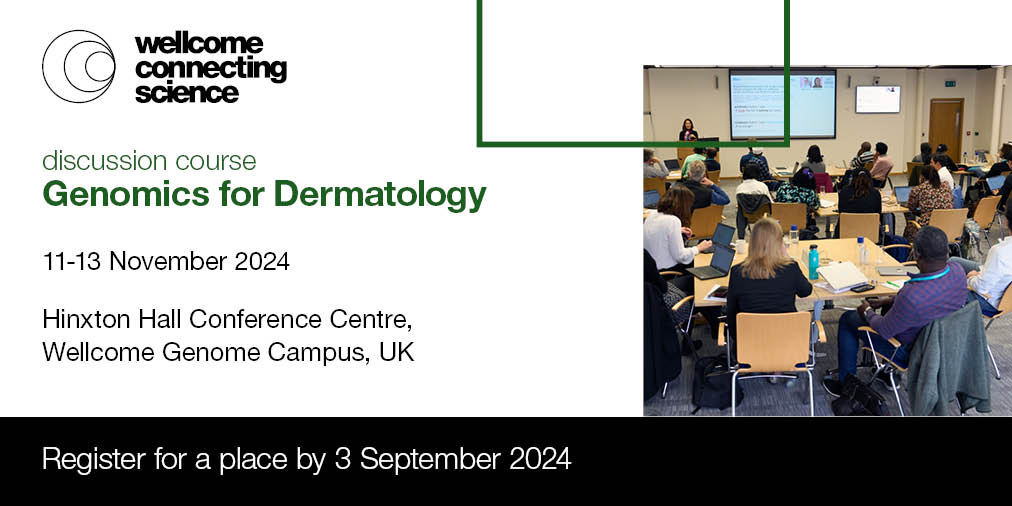 wellcome connecting science

discussion course
Genomics for Dermatology

11-13 November 2024

Hinxton Hall Conference Centre, Wellcome Genome Campus, UK

Register for a place by 3 September 2024